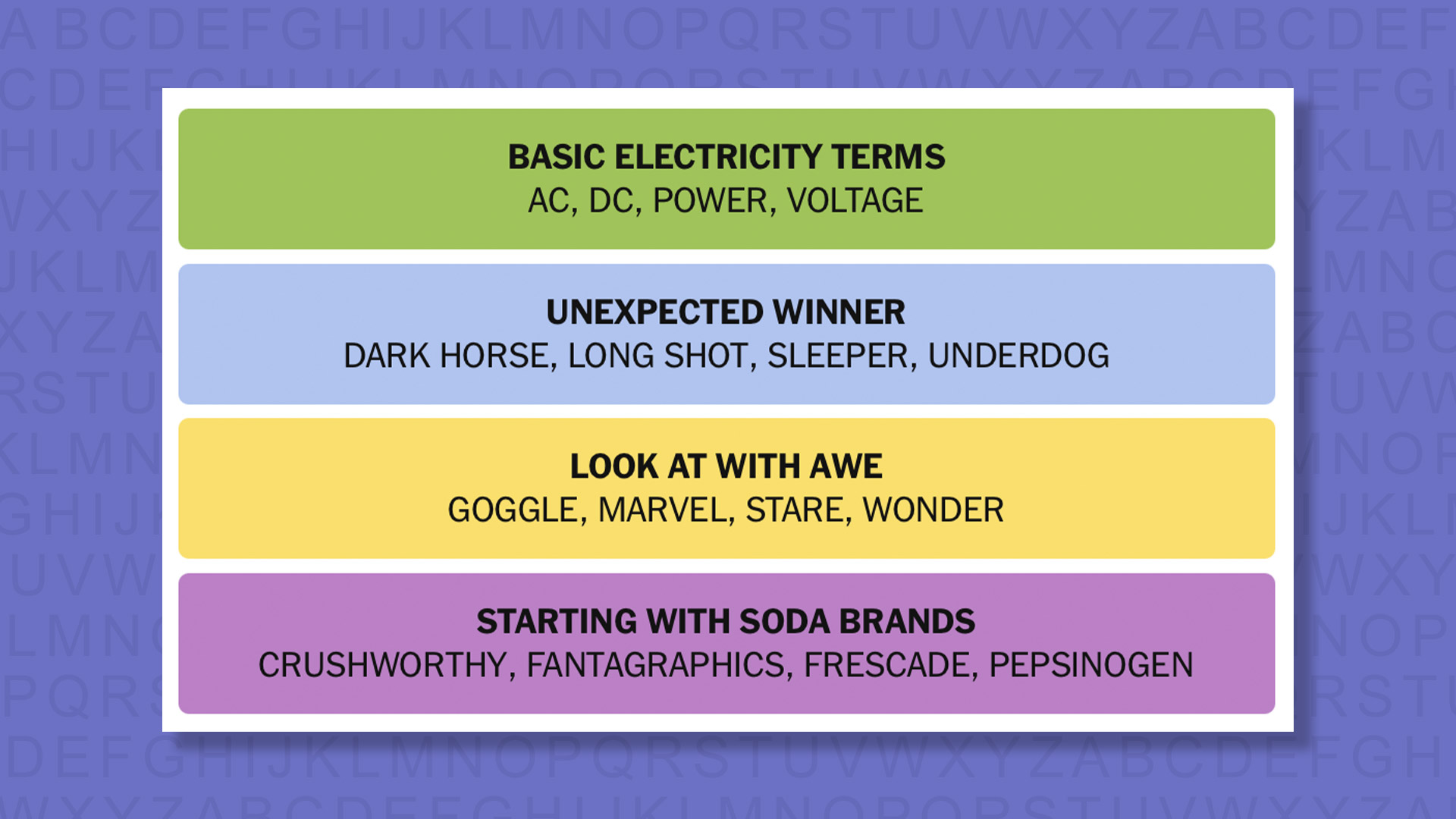 BASIC ELECTRICITY TERMS
AC, DC, POWER, VOLTAGE

UNEXPECTED WINNER
DARK HORSE, LONG SHOT, SLEEPER, UNDERDOG

LOOK AT WITH AWE
GOGGLE, MARVEL, STARE, WONDER

STARTING WITH SODA BRANDS
CRUSHWORTHY, FANTAGRAPHICS, FRESCADE, PEPSINOGEN